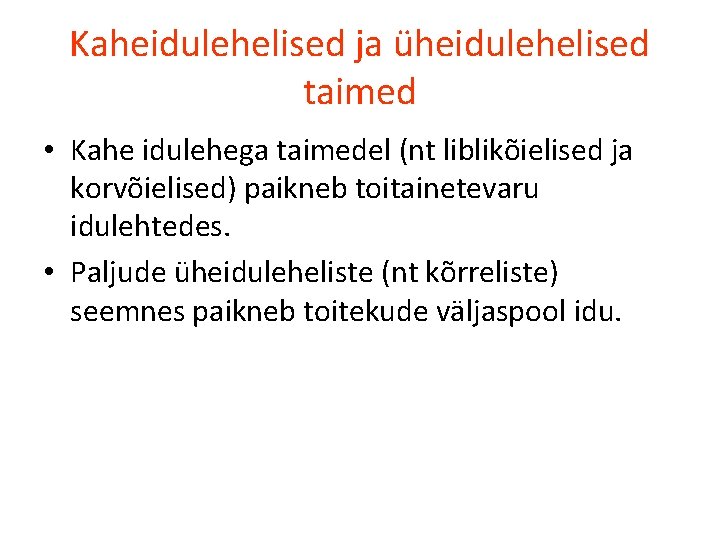 Kaheidulehelised ja üheidulehelised taimed

• Kahe idulehega taimedel (nt liblikõielised ja korvõielised) paikneb toitainetevaru idulehtedes.

• Paljude üheiduleheliste (nt kõrreliste) seemnes paikneb toitekude väljaspool idu.